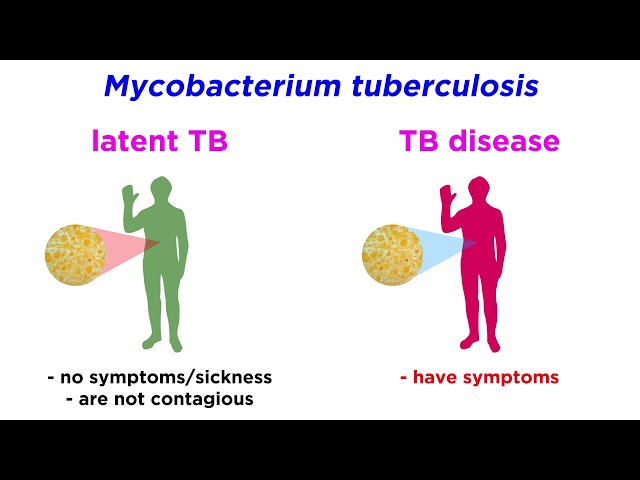 Mycobacterium tuberculosis

latent TB

- no symptoms/sickness
- are not contagious

TB disease

- have symptoms